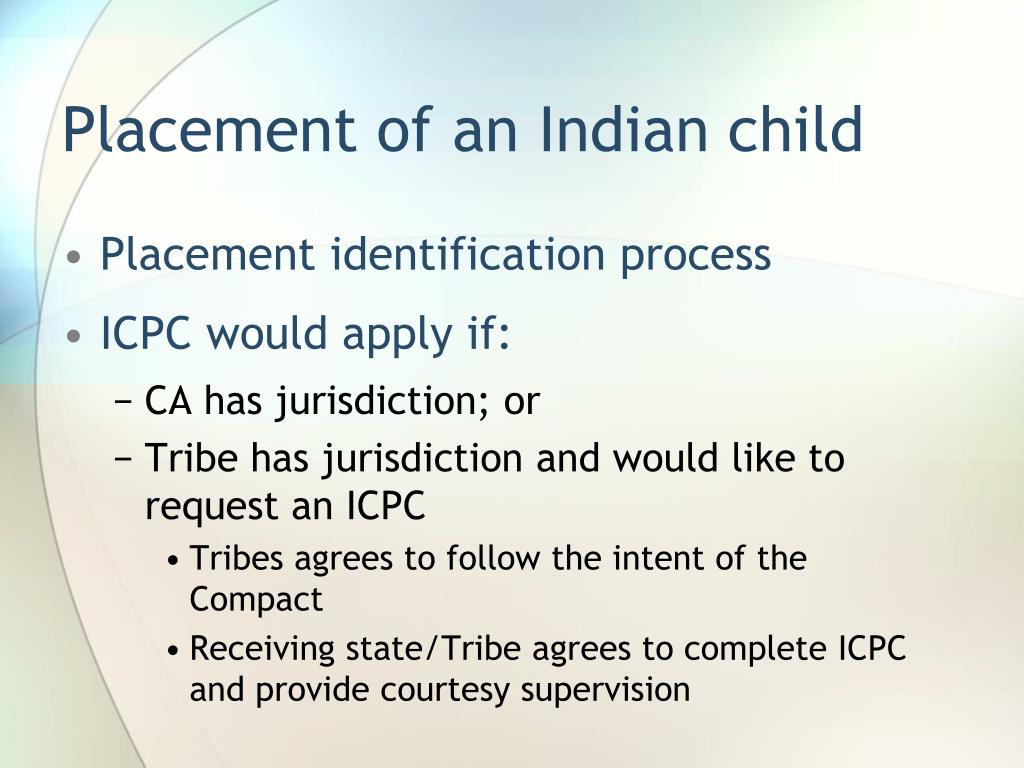 Placement of an Indian child

• Placement identification process
• ICPC would apply if:
  − CA has jurisdiction; or
  − Tribe has jurisdiction and would like to request an ICPC
    • Tribes agrees to follow the intent of the Compact
    • Receiving state/Tribe agrees to complete ICPC and provide courtesy supervision